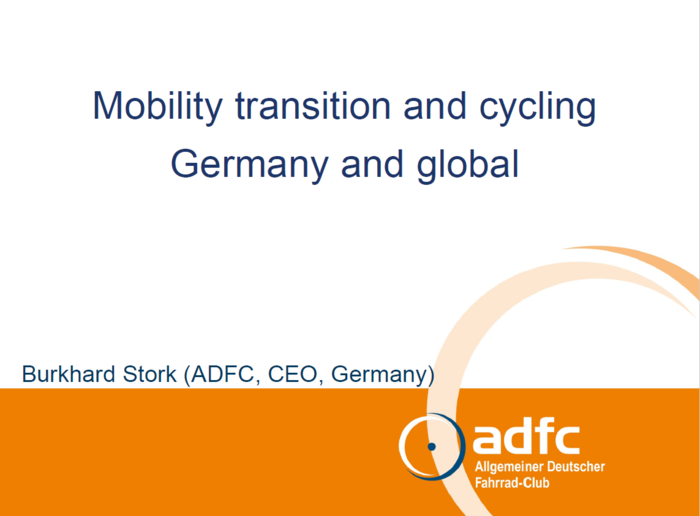 Mobility transition and cycling
Germany and global

Burkhard Stork (ADFC, CEO, Germany)

adfc
Allgemeiner Deutscher
Fahrrad-Club